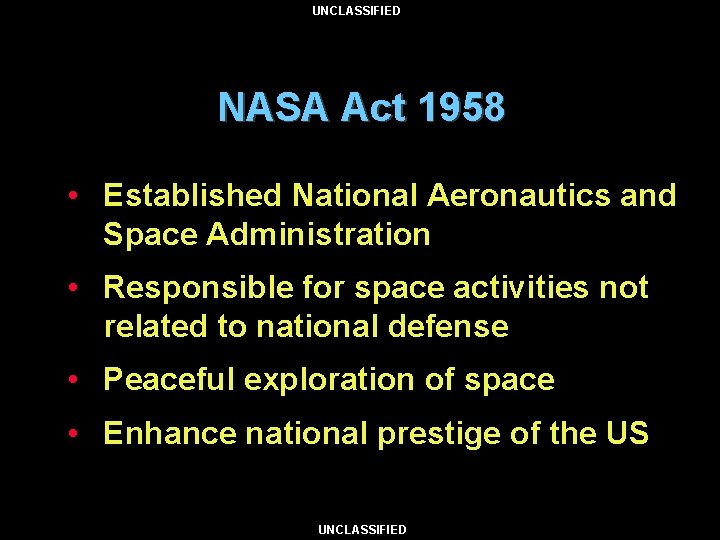 UNCLASSIFIED

NASA Act 1958

• Established National Aeronautics and Space Administration
• Responsible for space activities not related to national defense
• Peaceful exploration of space
• Enhance national prestige of the US

UNCLASSIFIED